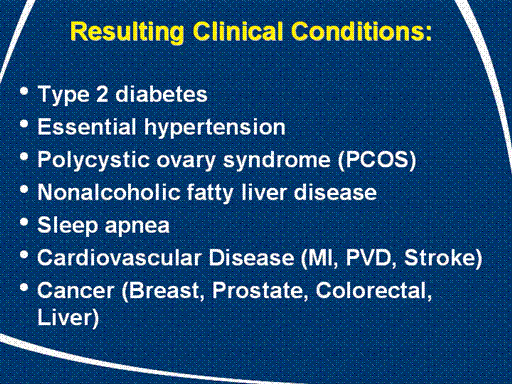 Resulting Clinical Conditions:

• Type 2 diabetes
• Essential hypertension
• Polycystic ovary syndrome (PCOS)
• Nonalcoholic fatty liver disease
• Sleep apnea
• Cardiovascular Disease (MI, PVD, Stroke)
• Cancer (Breast, Prostate, Colorectal, Liver)